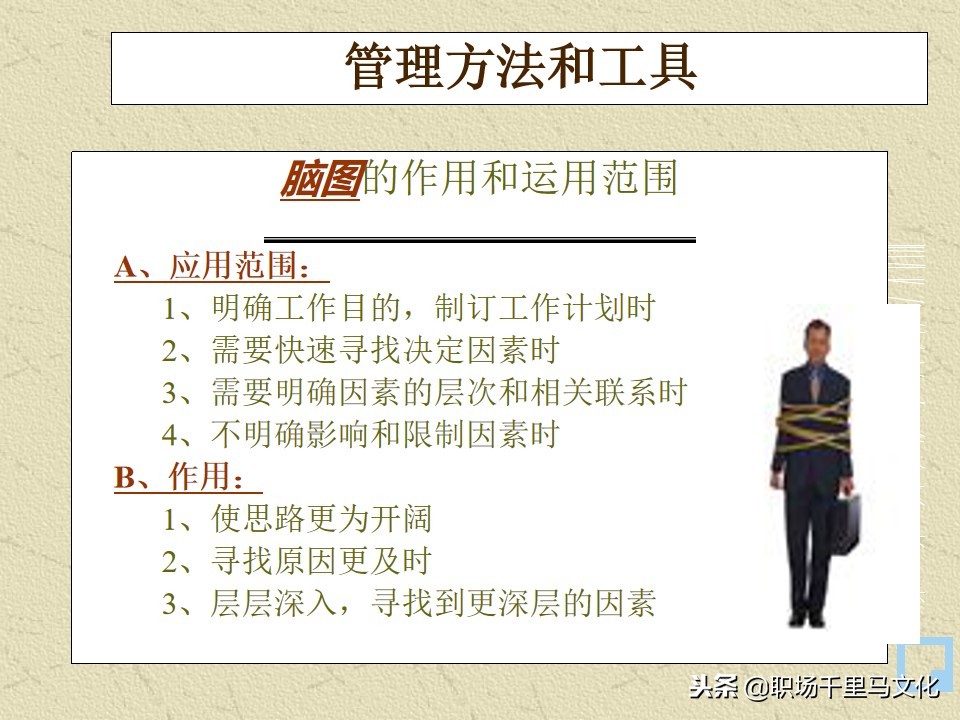 管理方法和工具

脑图的作用和运用范围

A、应用范围：
1、明确工作目的，制订工作计划时
2、需要快速寻找决定因素时
3、需要明确因素的层次和相关联系时
4、不明确影响和限制因素时

B、作用：
1、使思路更为开阔
2、寻找原因更及时
3、层层深入，寻找到更深层的因素

头条 @职场千里马文化